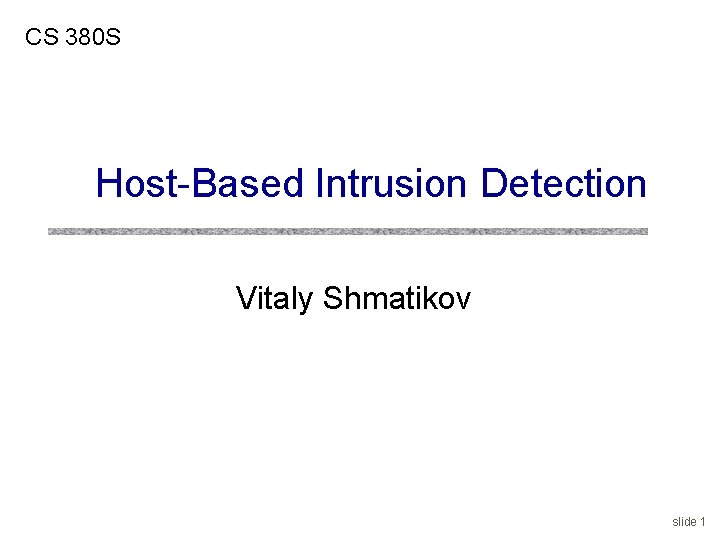 CS 380S

Host-Based Intrusion Detection

Vitaly Shmatikov

slide 1